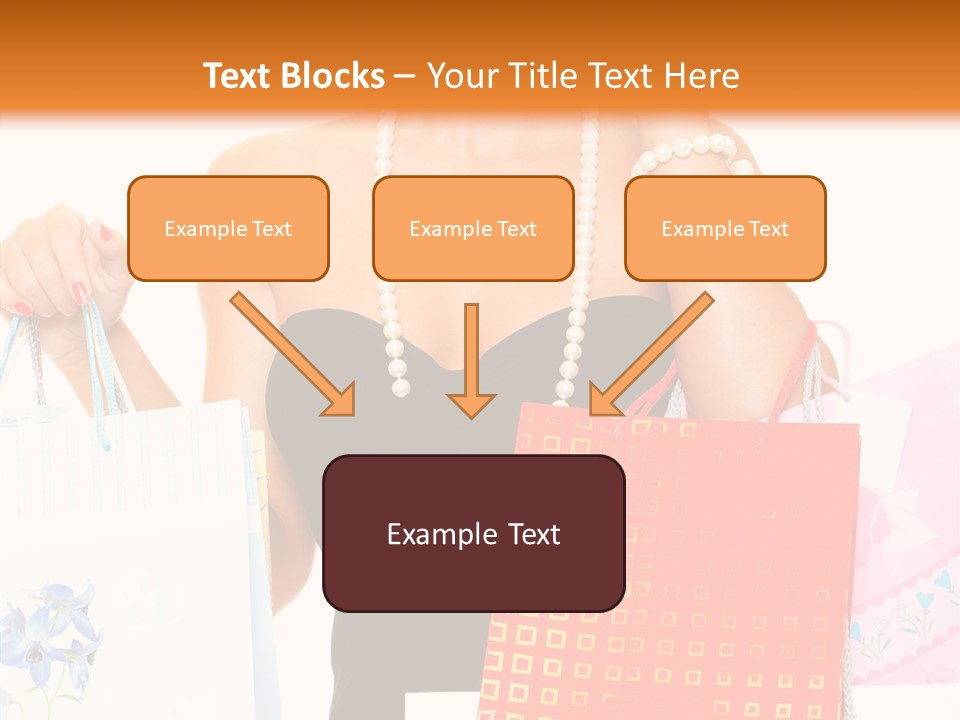 Text Blocks – Your Title Text Here

Example Text

Example Text

Example Text

Example Text